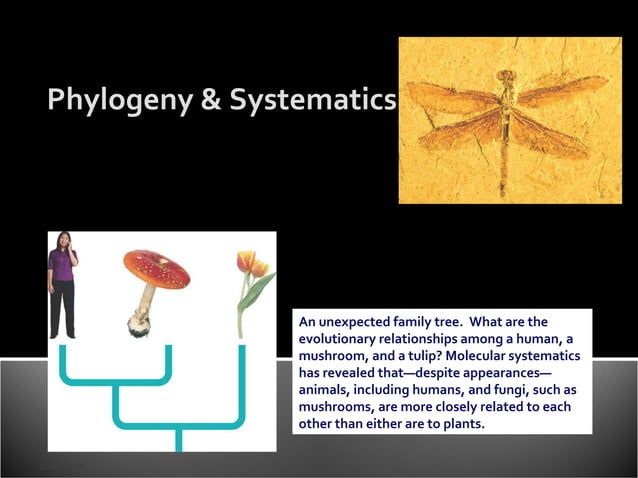 Phylogeny & Systematics

An unexpected family tree. What are the evolutionary relationships among a human, a mushroom, and a tulip? Molecular systematics has revealed that—despite appearances—animals, including humans, and fungi, such as mushrooms, are more closely related to each other than either are to plants.